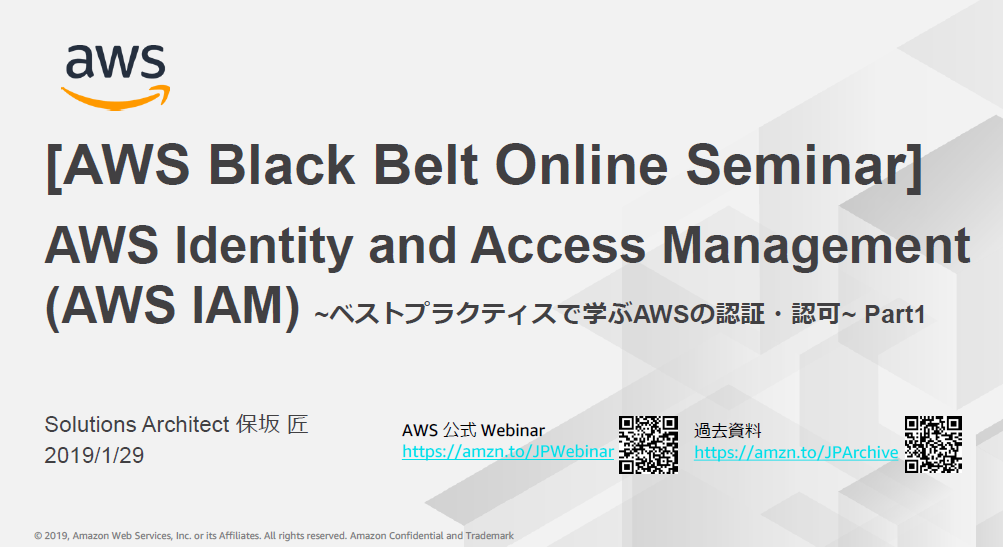 aws

[AWS Black Belt Online Seminar]

AWS Identity and Access Management (AWS IAM) ~ベストプラクティスで学ぶAWSの認証・認可~ Part1

Solutions Architect 保坂 匠
2019/1/29

AWS 公式 Webinar
https://amzn.to/JPWebinar

過去資料
https://amzn.to/JPArchive

© 2019, Amazon Web Services, Inc. or its Affiliates. All rights reserved. Amazon Confidential and Trademark